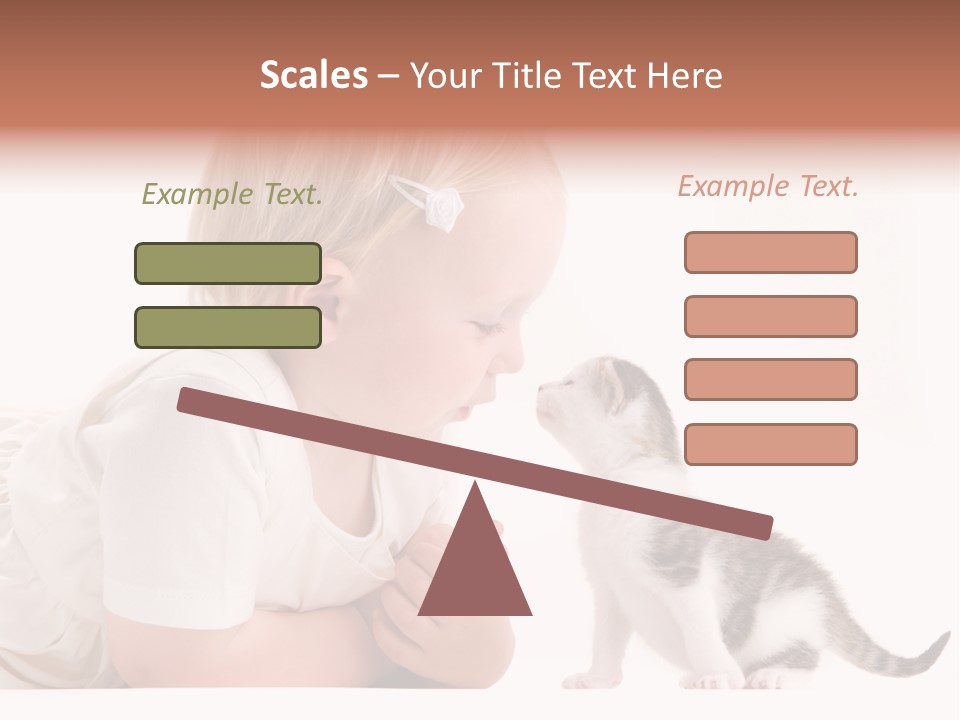 Scales – Your Title Text Here

Example Text.

Example Text.